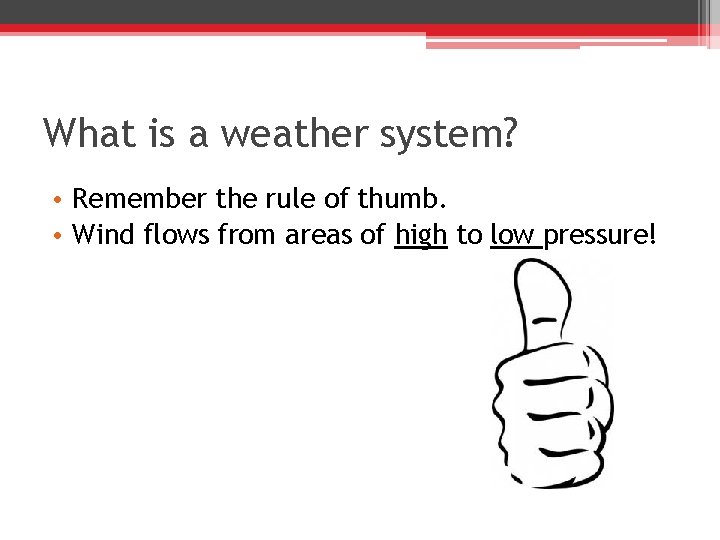 What is a weather system?

• Remember the rule of thumb.
• Wind flows from areas of high to low pressure!